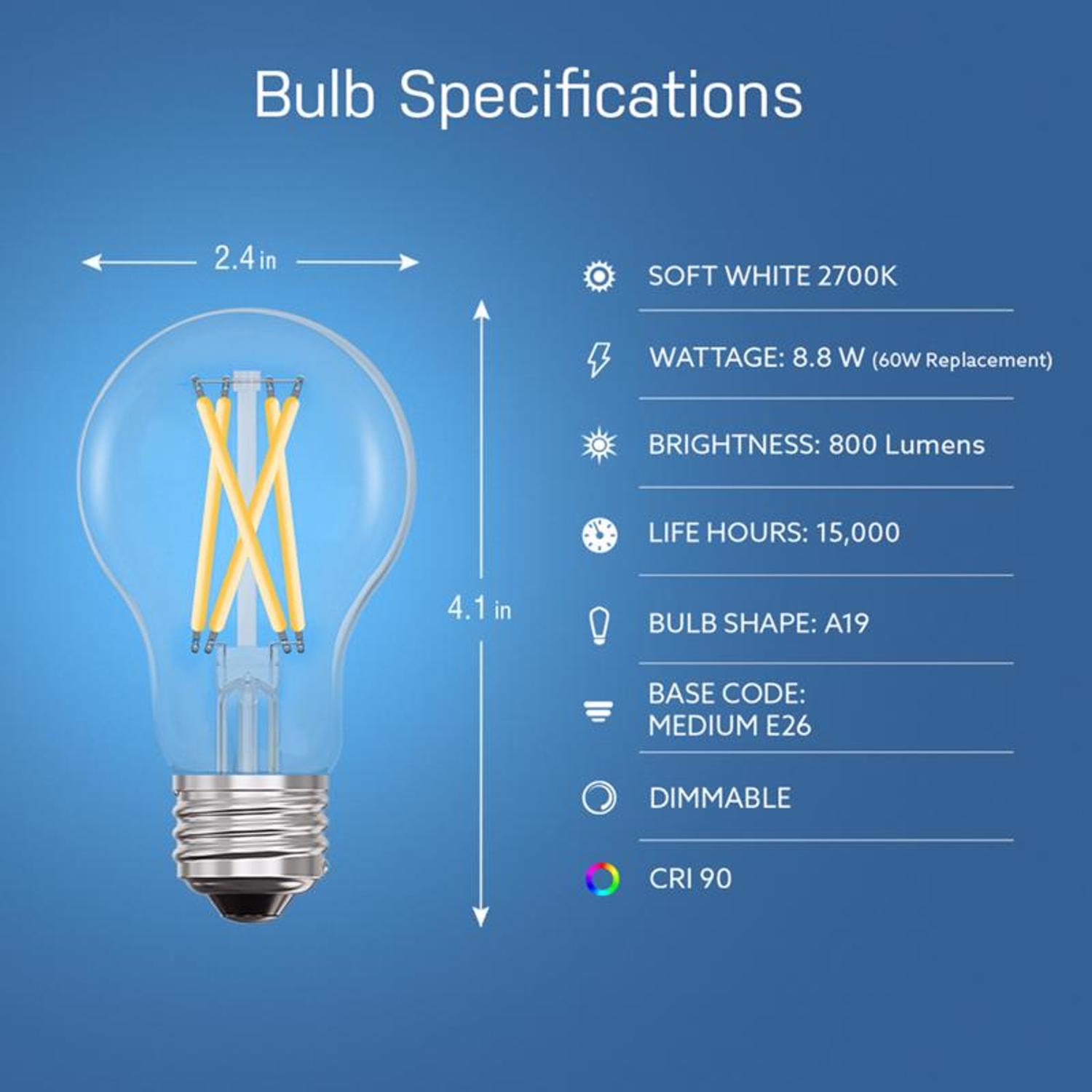 Bulb Specifications

2.4 in

4.1 in

SOFT WHITE 2700K

WATTAGE: 8.8 W (60W Replacement)

BRIGHTNESS: 800 Lumens

LIFE HOURS: 15,000

BULB SHAPE: A19

BASE CODE: MEDIUM E26

DIMMABLE

CRI 90